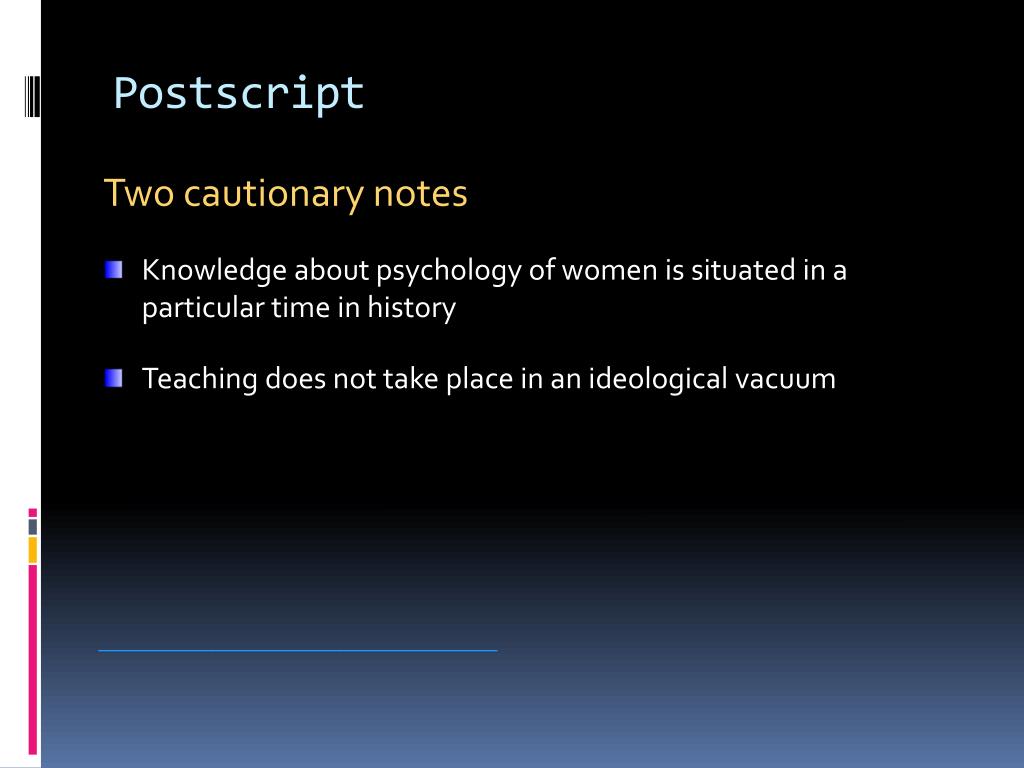 Postscript

Two cautionary notes

Knowledge about psychology of women is situated in a particular time in history

Teaching does not take place in an ideological vacuum